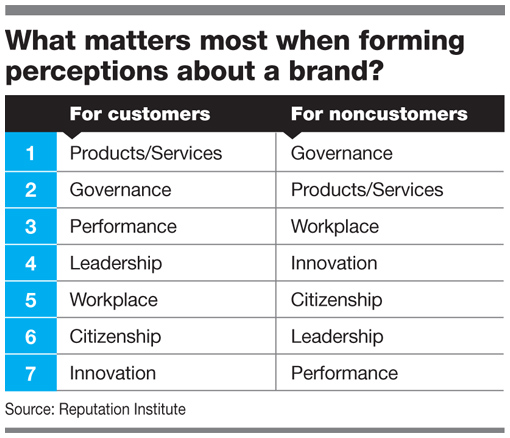 What matters most when forming perceptions about a brand?

| | For customers | For noncustomers |
|---|---|---|
| 1 | Products/Services | Governance |
| 2 | Governance | Products/Services |
| 3 | Performance | Workplace |
| 4 | Leadership | Innovation |
| 5 | Workplace | Citizenship |
| 6 | Citizenship | Leadership |
| 7 | Innovation | Performance |

Source: Reputation Institute